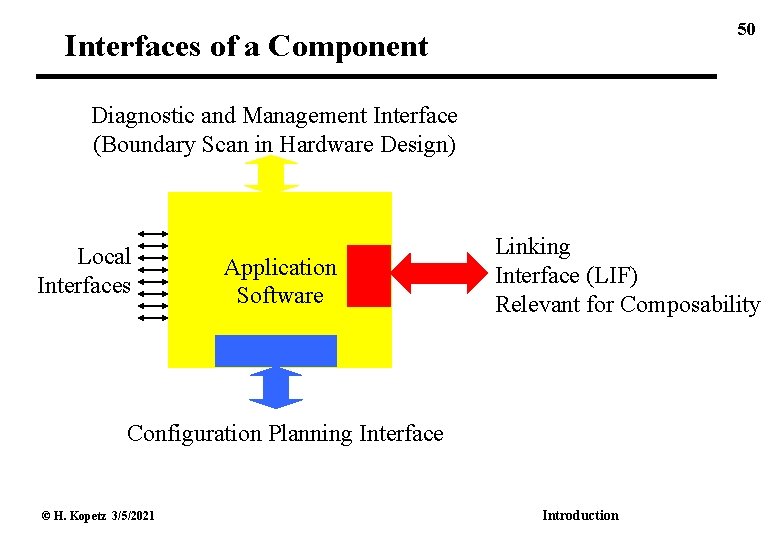 50

Interfaces of a Component

Diagnostic and Management Interface
(Boundary Scan in Hardware Design)

Local Interfaces

Application Software

Linking
Interface (LIF)
Relevant for Composability

Configuration Planning Interface

© H. Kopetz 3/5/2021

Introduction